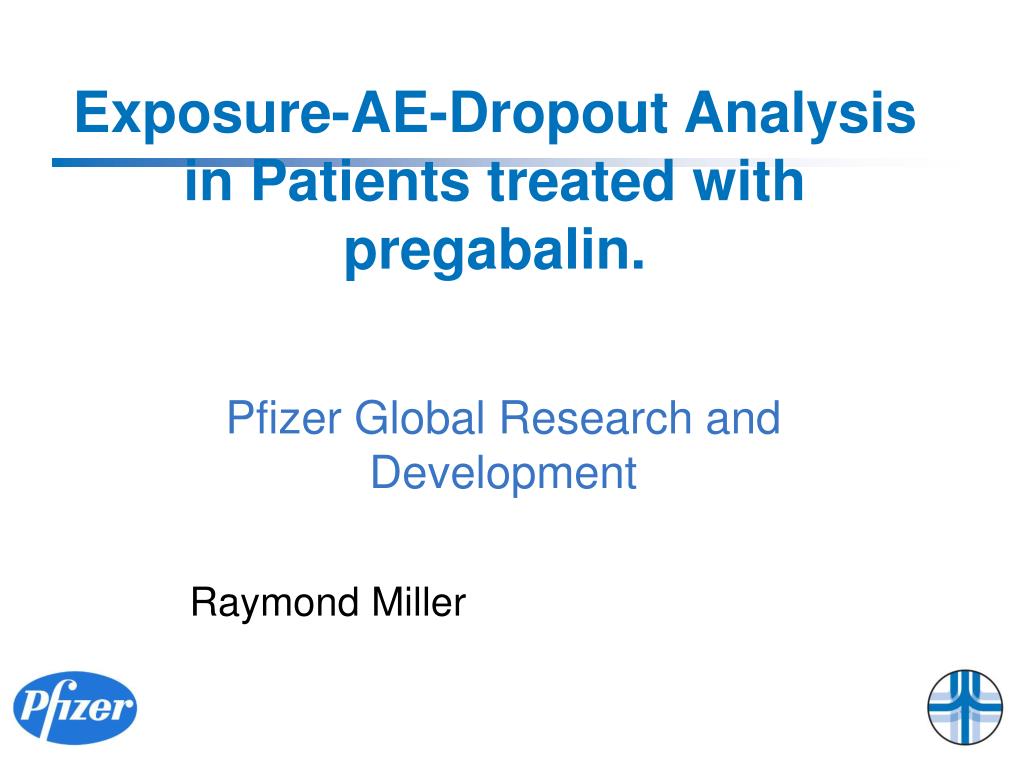 Exposure-AE-Dropout Analysis in Patients treated with pregabalin.

Pfizer Global Research and Development

Raymond Miller

Pfizer